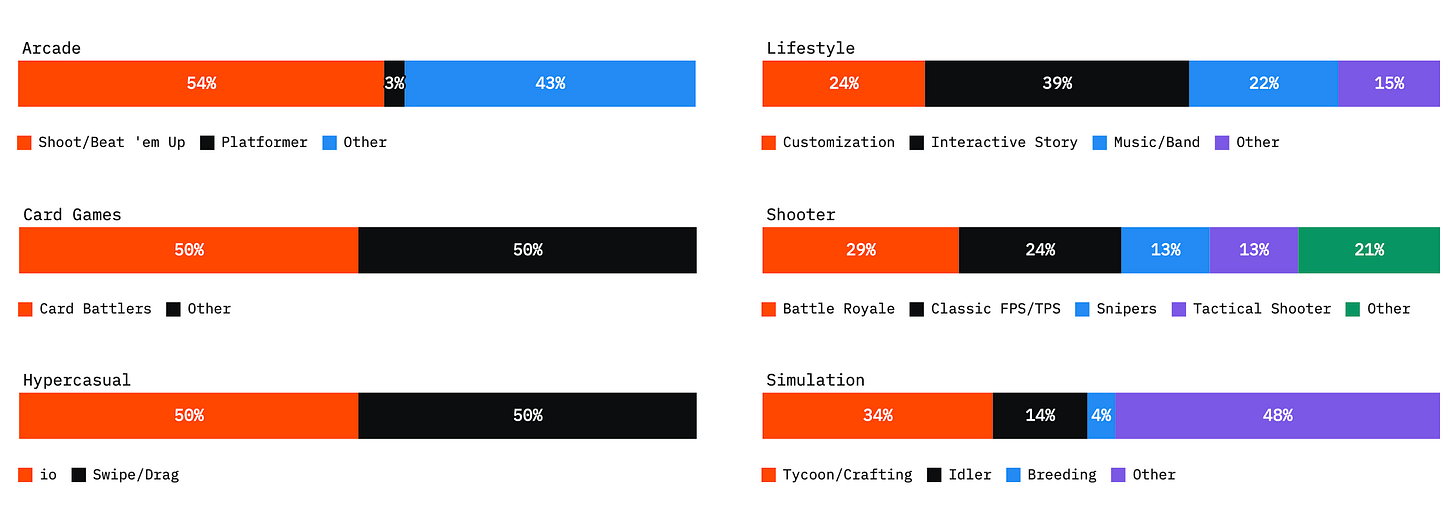 Arcade

54% 3% 43%

Shoot/Beat 'em Up Platformer Other

Card Games

50% 50%

Card Battlers Other

Hypercasual

50% 50%

io Swipe/Drag

Lifestyle

24% 39% 22% 15%

Customization Interactive Story Music/Band Other

Shooter

29% 24% 13% 13% 21%

Battle Royale Classic FPS/TPS Snipers Tactical Shooter Other

Simulation

34% 14% 4% 48%

Tycoon/Crafting Idler Breeding Other